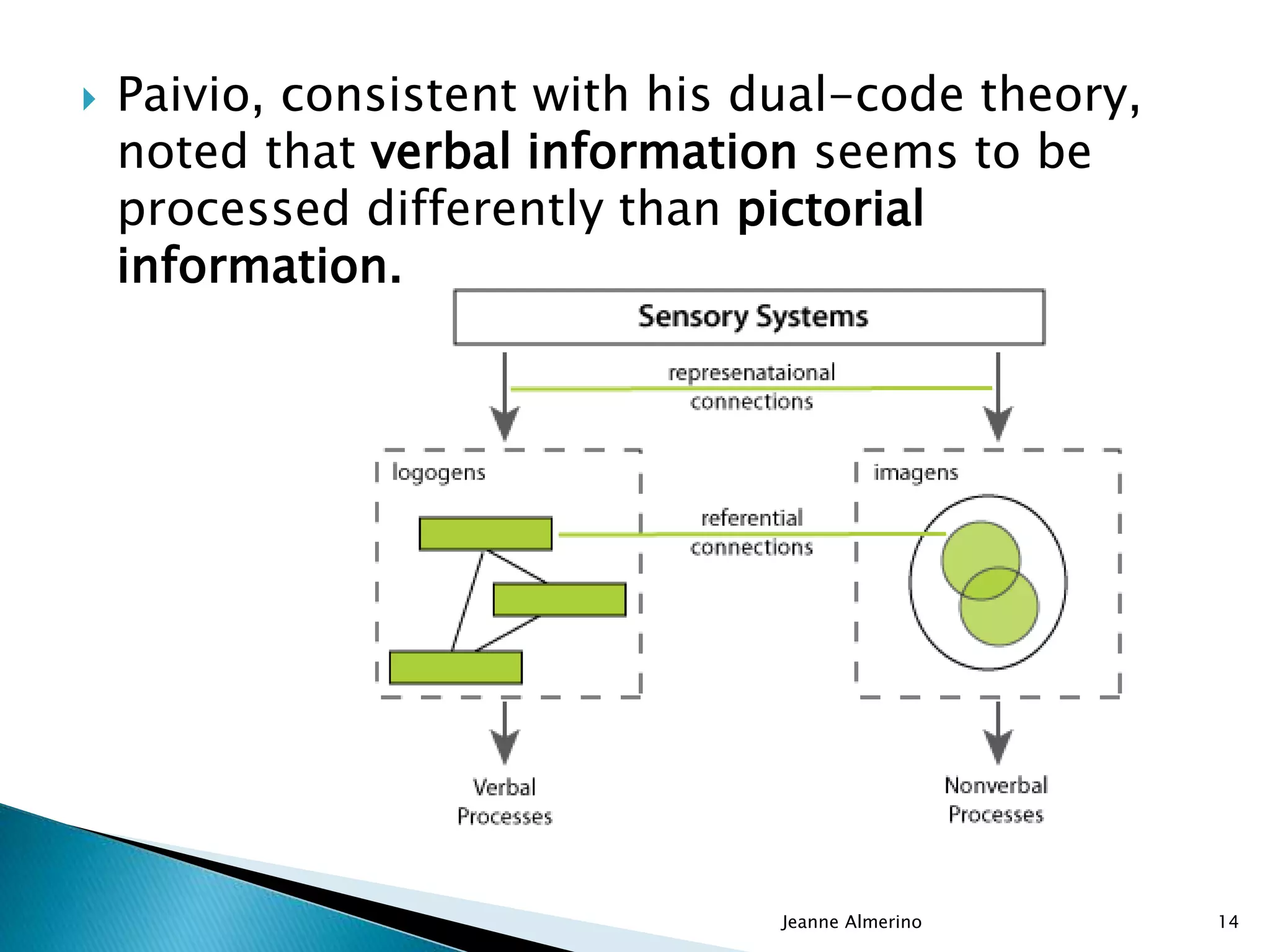 Paivio, consistent with his dual-code theory, noted that verbal information seems to be processed differently than pictorial information.

Sensory Systems

represenataional connections

logogens

imagens

referential connections

Verbal Processes

Nonverbal Processes

Jeanne Almerino

14